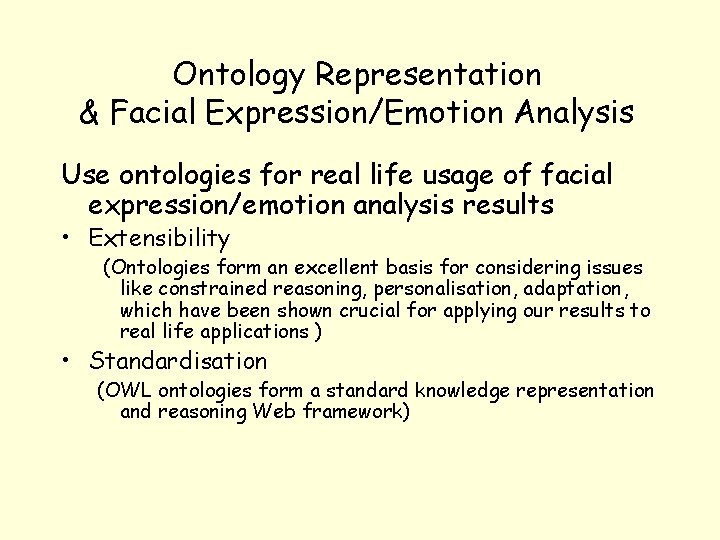 Ontology Representation
& Facial Expression/Emotion Analysis

Use ontologies for real life usage of facial expression/emotion analysis results

• Extensibility

(Ontologies form an excellent basis for considering issues like constrained reasoning, personalisation, adaptation, which have been shown crucial for applying our results to real life applications )

• Standardisation

(OWL ontologies form a standard knowledge representation and reasoning Web framework)